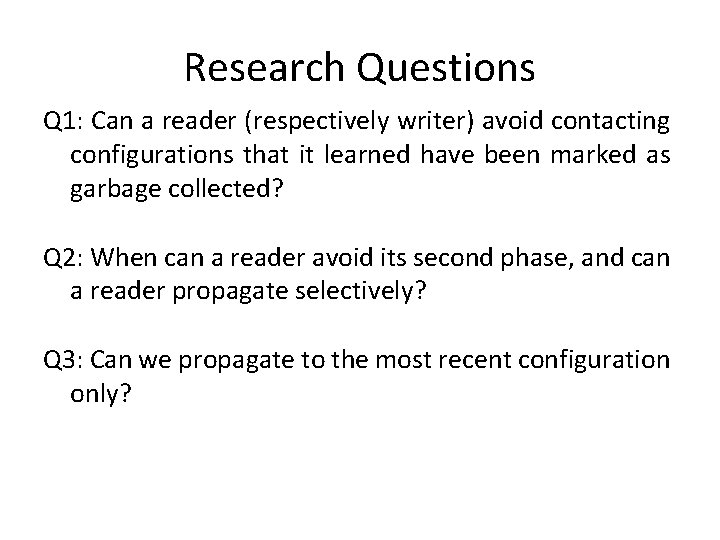 Research Questions

Q1: Can a reader (respectively writer) avoid contacting configurations that it learned have been marked as garbage collected?

Q2: When can a reader avoid its second phase, and can a reader propagate selectively?

Q3: Can we propagate to the most recent configuration only?